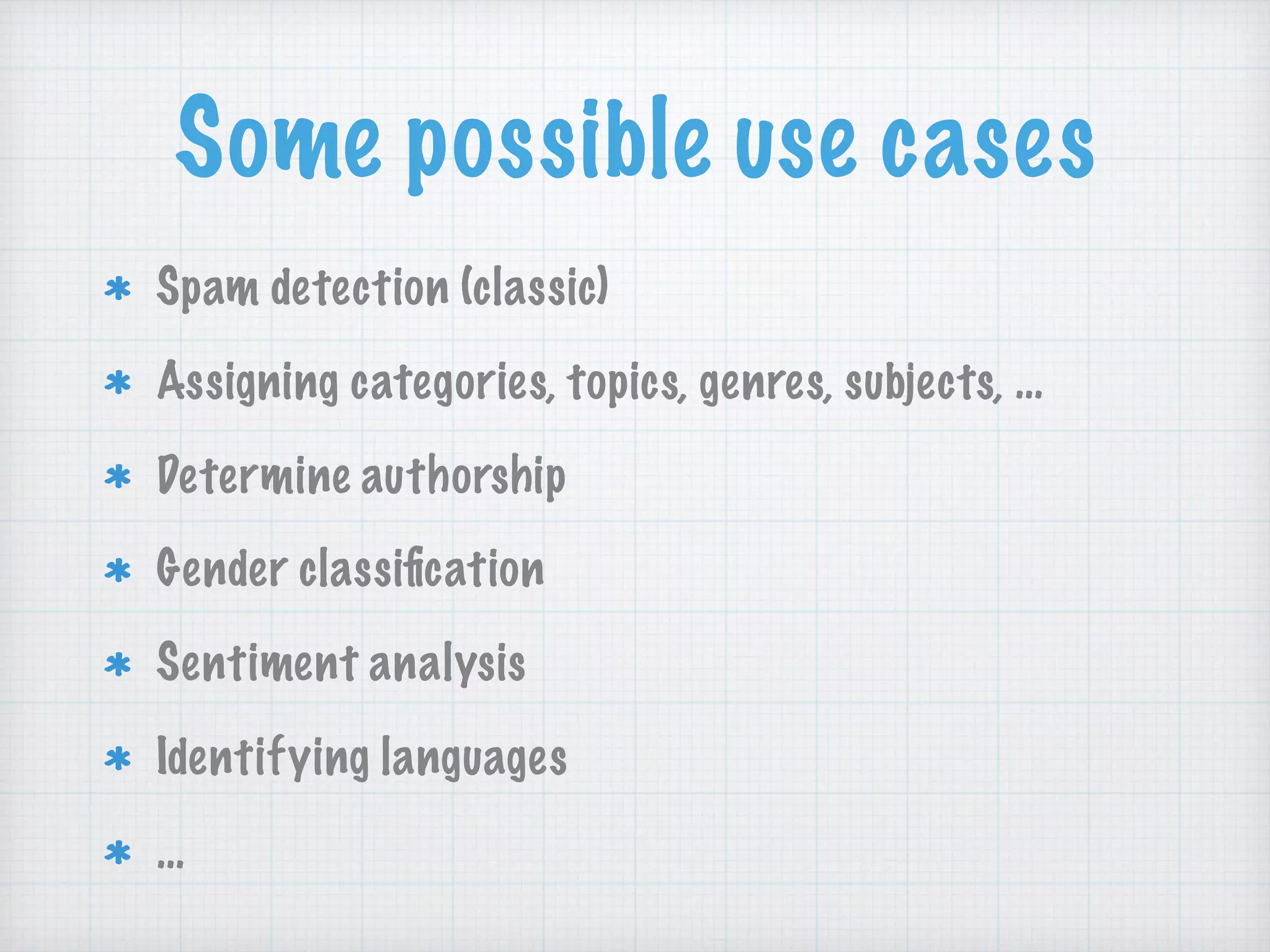 Some possible use cases

* Spam detection (classic)
* Assigning categories, topics, genres, subjects, …
* Determine authorship
* Gender classification
* Sentiment analysis
* Identifying languages
* …